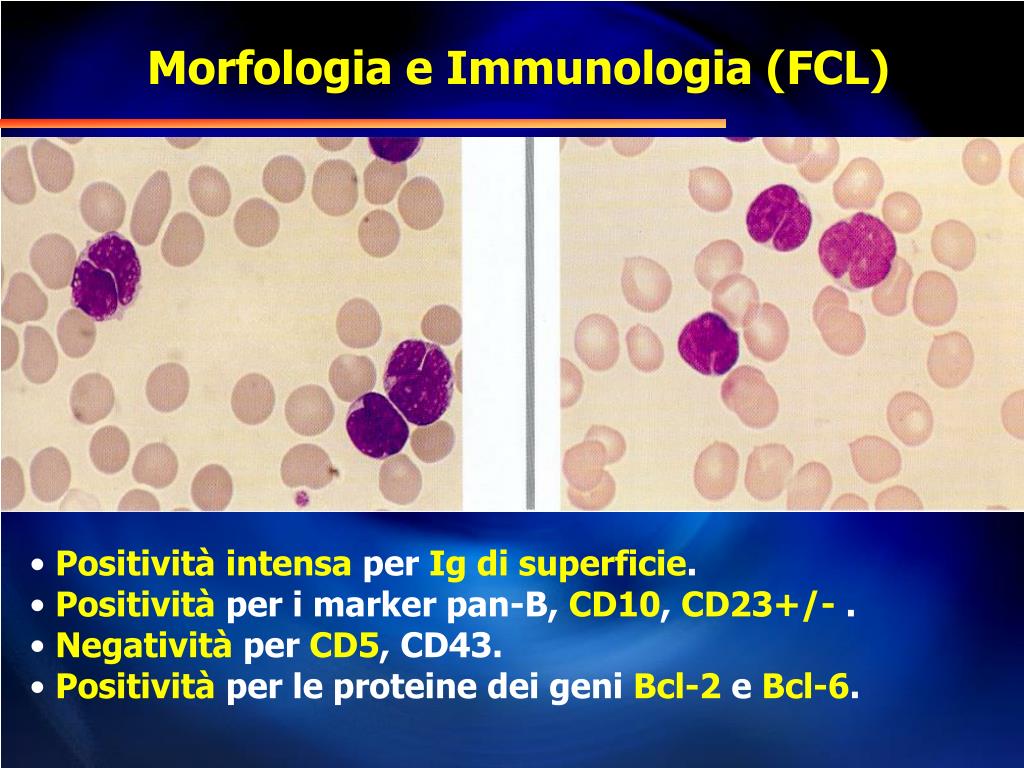 Morfologia e Immunologia (FCL)

• Positività intensa per Ig di superficie.
• Positività per i marker pan-B, CD10, CD23+/- .
• Negatività per CD5, CD43.
• Positività per le proteine dei geni Bcl-2 e Bcl-6.